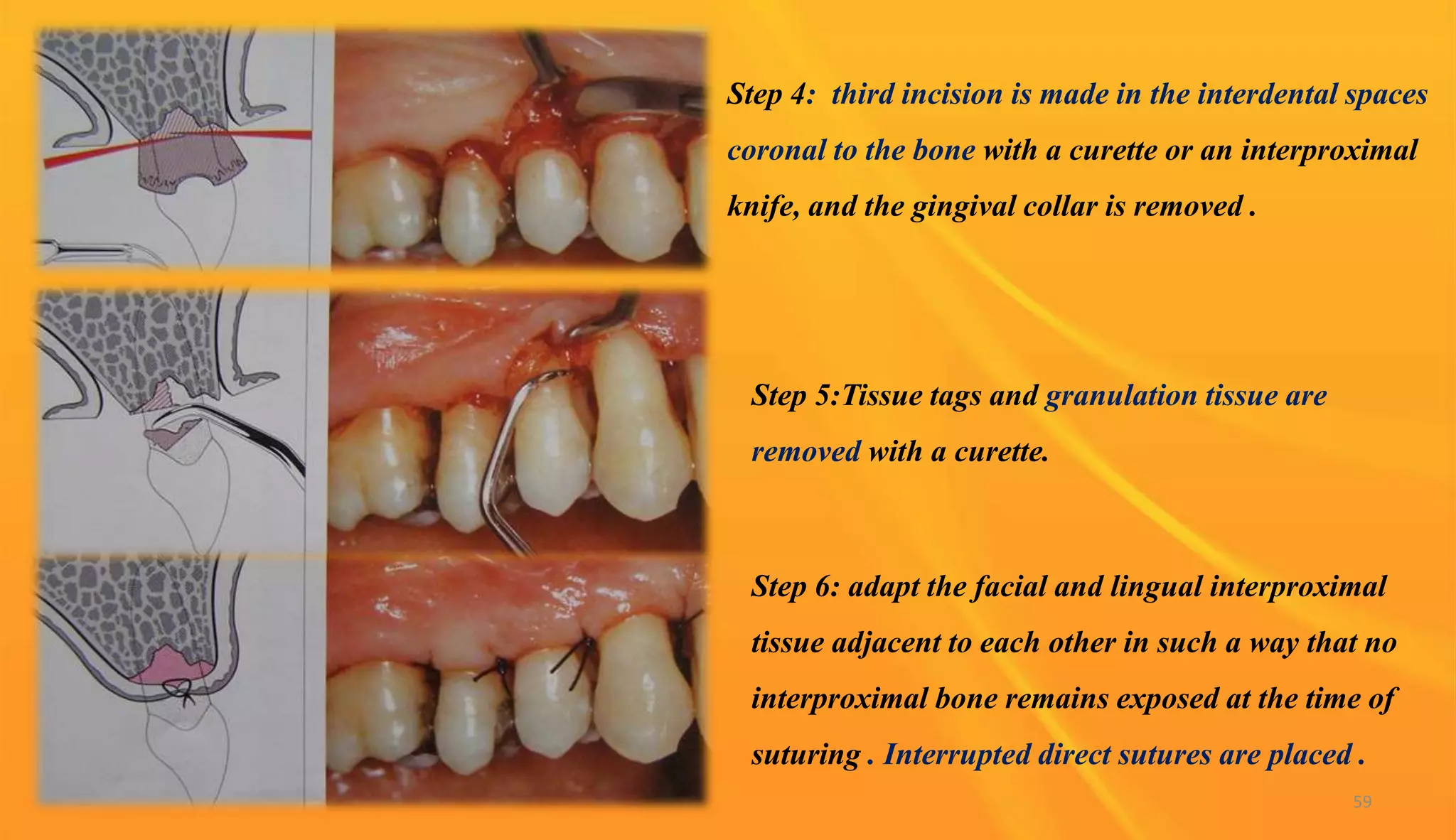 Step 4: third incision is made in the interdental spaces coronal to the bone with a curette or an interproximal knife, and the gingival collar is removed .

Step 5:Tissue tags and granulation tissue are removed with a curette.

Step 6: adapt the facial and lingual interproximal tissue adjacent to each other in such a way that no interproximal bone remains exposed at the time of suturing . Interrupted direct sutures are placed .

59